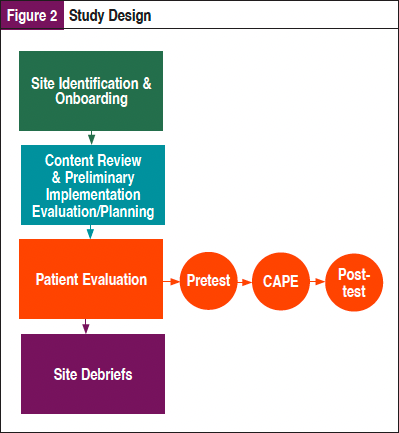 Figure 2 Study Design

Site Identification & Onboarding

Content Review & Preliminary Implementation Evaluation/Planning

Patient Evaluation

Pretest

CAPE

Post-test

Site Debriefs